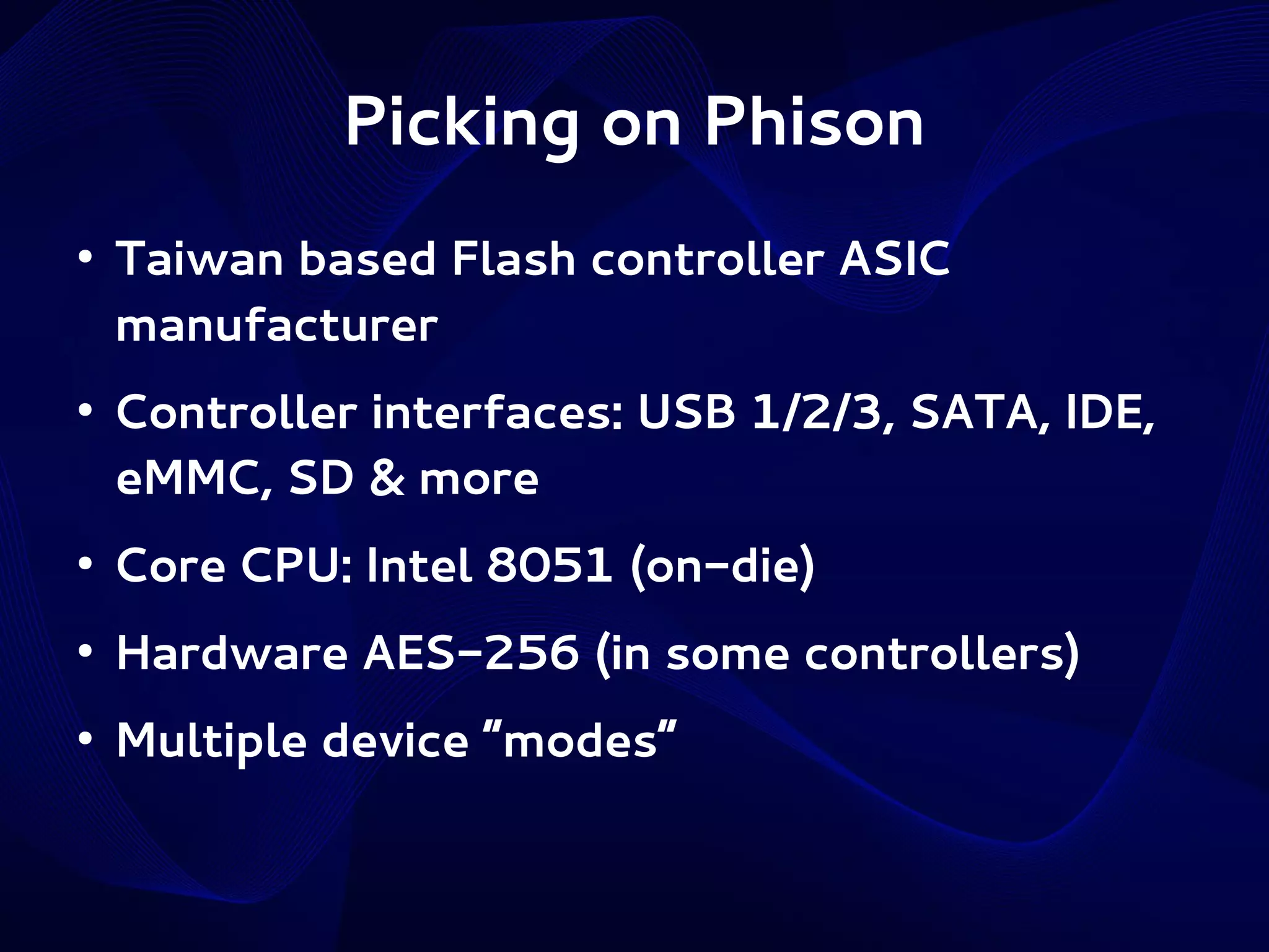 Picking on Phison

• Taiwan based Flash controller ASIC manufacturer

• Controller interfaces: USB 1/2/3, SATA, IDE, eMMC, SD & more

• Core CPU: Intel 8051 (on-die)

• Hardware AES-256 (in some controllers)

• Multiple device "modes"